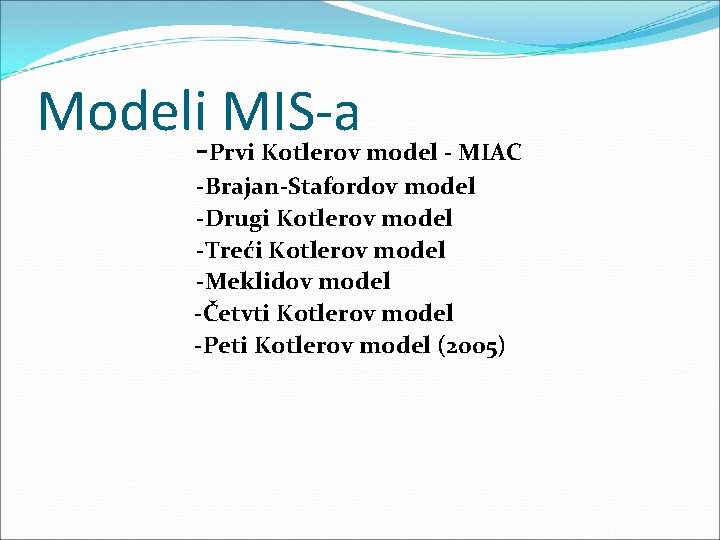 Modeli MIS-a

-Prvi Kotlerov model - MIAC
-Brajan-Stafordov model
-Drugi Kotlerov model
-Treći Kotlerov model
-Meklidov model
-Četvti Kotlerov model
-Peti Kotlerov model (2005)